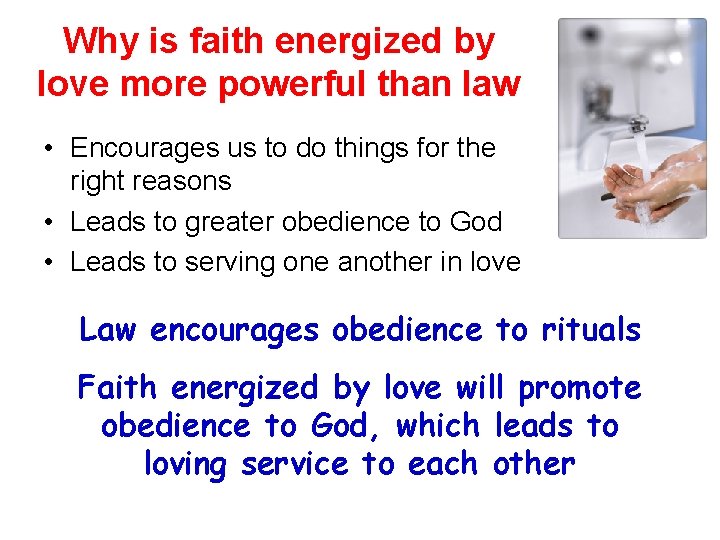 Why is faith energized by love more powerful than law

• Encourages us to do things for the right reasons
• Leads to greater obedience to God
• Leads to serving one another in love

Law encourages obedience to rituals

Faith energized by love will promote obedience to God, which leads to loving service to each other